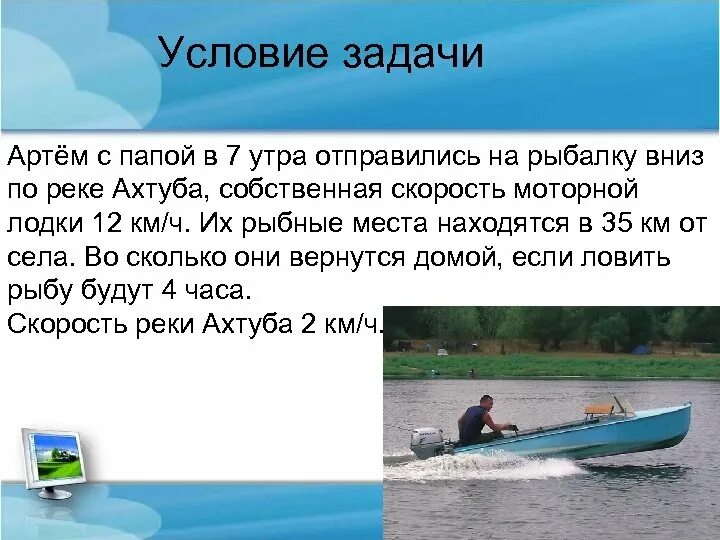 Условие задачи

Артём с папой в 7 утра отправились на рыбалку вниз по реке Ахтуба, собственная скорость моторной лодки 12 км/ч. Их рыбные места находятся в 35 км от села. Во сколько они вернутся домой, если ловить рыбу будут 4 часа.
Скорость реки Ахтуба 2 км/ч.